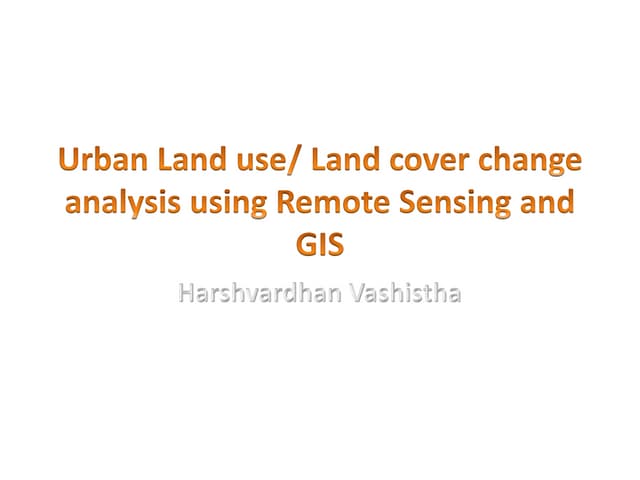 Urban Land use/ Land cover change analysis using Remote Sensing and GIS

Harshvardhan Vashistha